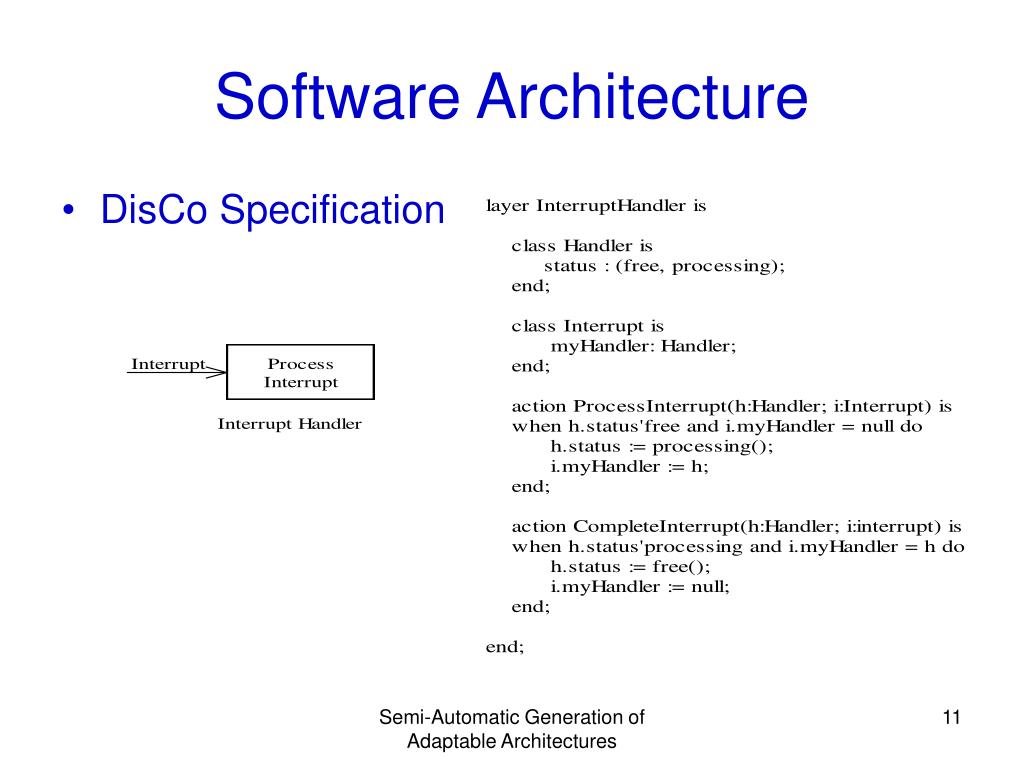 Software Architecture

• DisCo Specification

Interrupt
Process Interrupt
Interrupt Handler

layer InterruptHandler is

class Handler is
status : (free, processing);
end;

class Interrupt is
myHandler: Handler;
end;

action ProcessInterrupt(h:Handler; i:Interrupt) is
when h.status'free and i.myHandler = null do
h.status := processing();
i.myHandler := h;
end;

action CompleteInterrupt(h:Handler; i:interrupt) is
when h.status'processing and i.myHandler = h do
h.status := free();
i.myHandler := null;
end;

end;

Semi-Automatic Generation of Adaptable Architectures

11